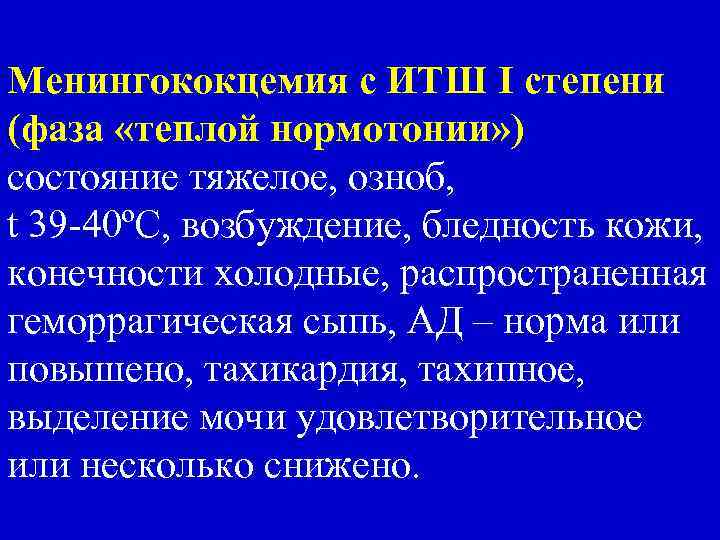 Менингококцемия с ИТШ I степени (фаза «теплой нормотонии»)
состояние тяжелое, озноб, t 39-40ºС, возбуждение, бледность кожи, конечности холодные, распространенная геморрагическая сыпь, АД – норма или повышено, тахикардия, тахипное, выделение мочи удовлетворительное или несколько снижено.